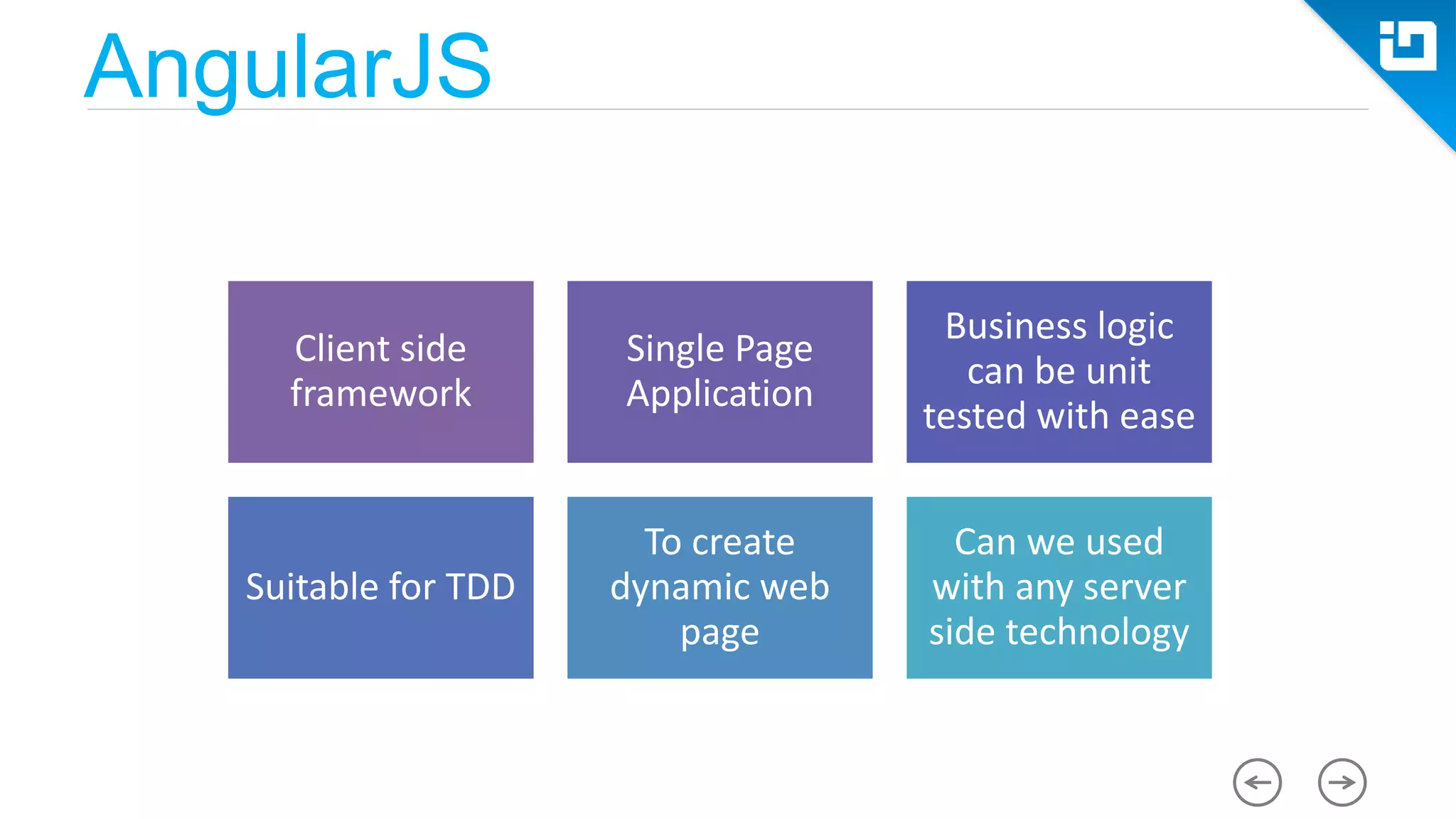 AngularJS

Client side framework

Single Page Application

Business logic can be unit tested with ease

Suitable for TDD

To create dynamic web page

Can we used with any server side technology